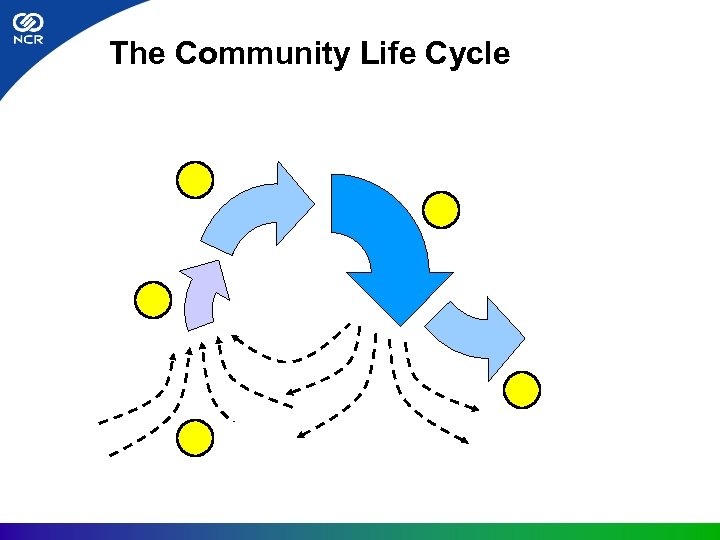 NCR

The Community Life Cycle